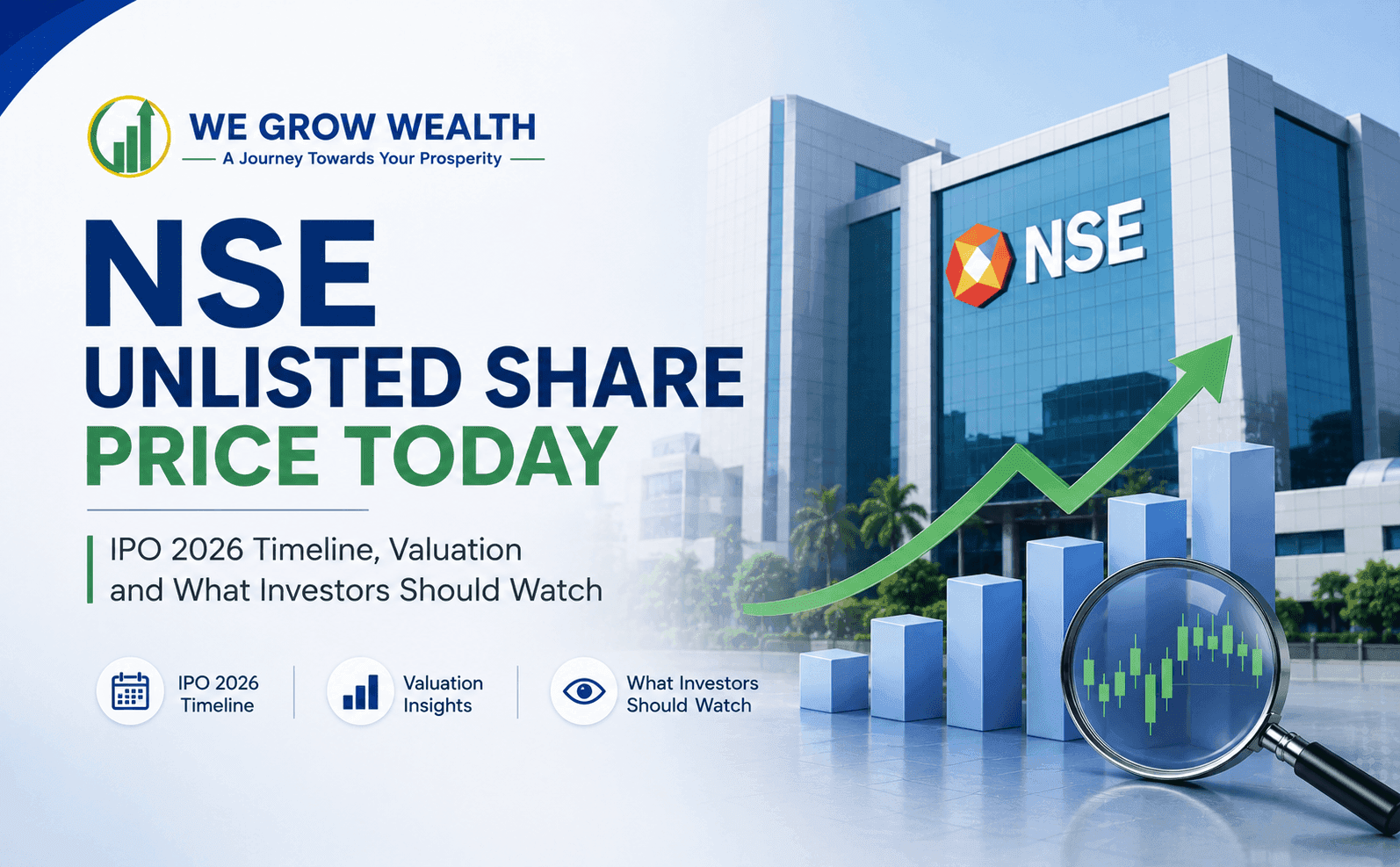 WE GROW WEALTH
A Journey Towards Your Prosperity

NSE
UNLISTED SHARE
PRICE TODAY

IPO 2026 Timeline, Valuation and What Investors Should Watch

IPO 2026 Timeline

Valuation Insights

What Investors Should Watch

NSE